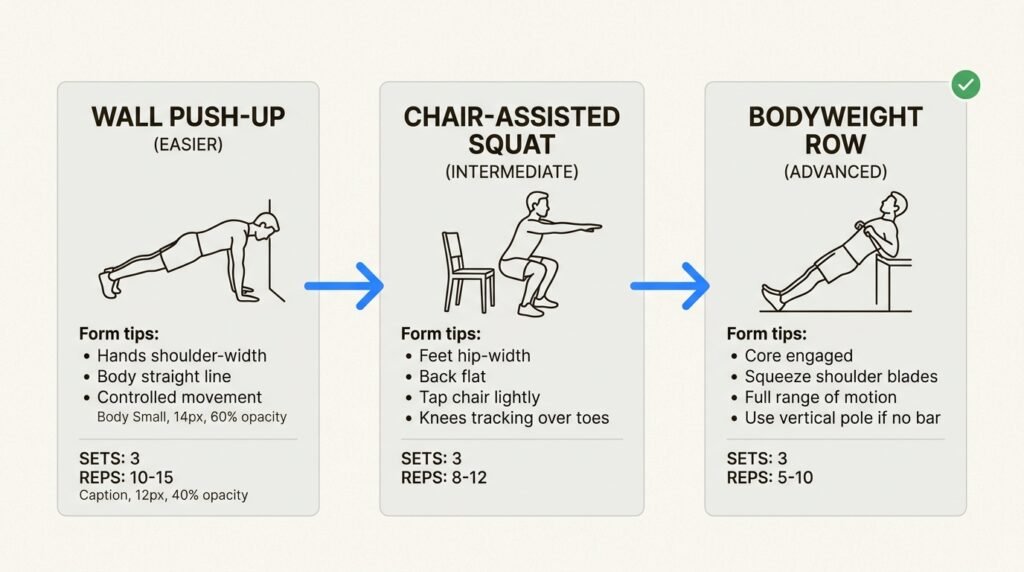 WALL PUSH-UP
(EASIER)

Form tips:
• Hands shoulder-width
• Body straight line
• Controlled movement
Body Small, 14px, 60% opacity

SETS: 3
REPS: 10-15
Caption, 12px, 40% opacity

CHAIR-ASSISTED SQUAT
(INTERMEDIATE)

Form tips:
• Feet hip-width
• Back flat
• Tap chair lightly
• Knees tracking over toes

SETS: 3
REPS: 8-12

BODYWEIGHT ROW
(ADVANCED)

Form tips:
• Core engaged
• Squeeze shoulder blades
• Full range of motion
• Use vertical pole if no bar

SETS: 3
REPS: 5-10